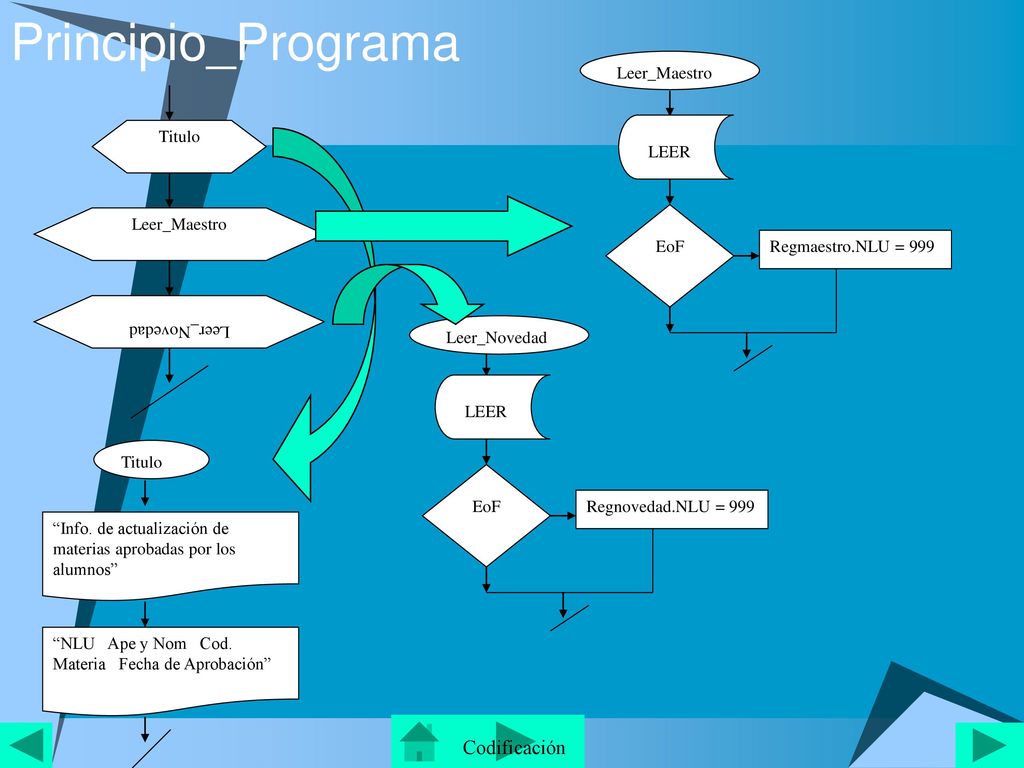 Principio_Programa

Titulo

Leer_Maestro

Leer_Novedad

Titulo

“Info. de actualización de materias aprobadas por los alumnos”

“NLU Ape y Nom Cod. Materia Fecha de Aprobación”

Leer_Maestro

LEER

EoF

Regmaestro.NLU = 999

Leer_Novedad

LEER

EoF

Regnovedad.NLU = 999

Codificación